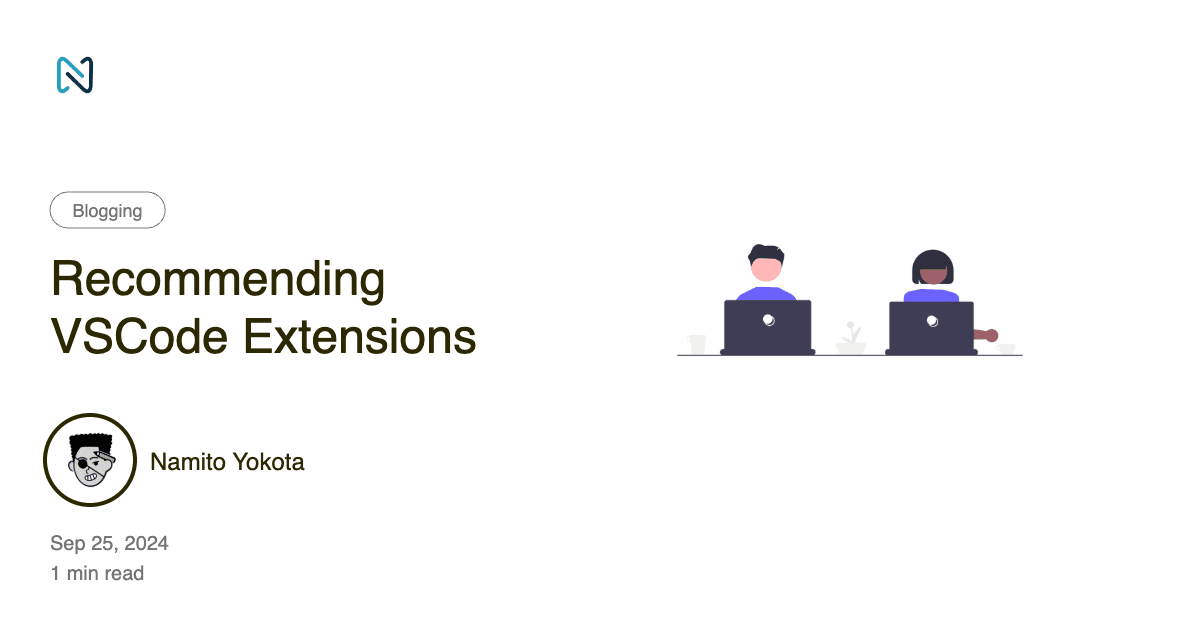 Blogging

Recommending VSCode Extensions

Namito Yokota

Sep 25, 2024
1 min read